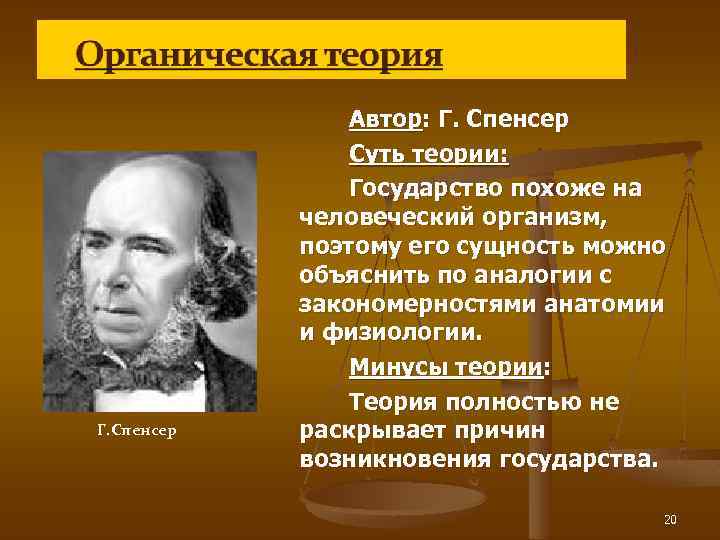 Органическая теория

Автор: Г. Спенсер

Суть теории:

Государство похоже на человеческий организм, поэтому его сущность можно объяснить по аналогии с закономерностями анатомии и физиологии.

Минусы теории:

Теория полностью не раскрывает причин возникновения государства.

Г.Спенсер

20